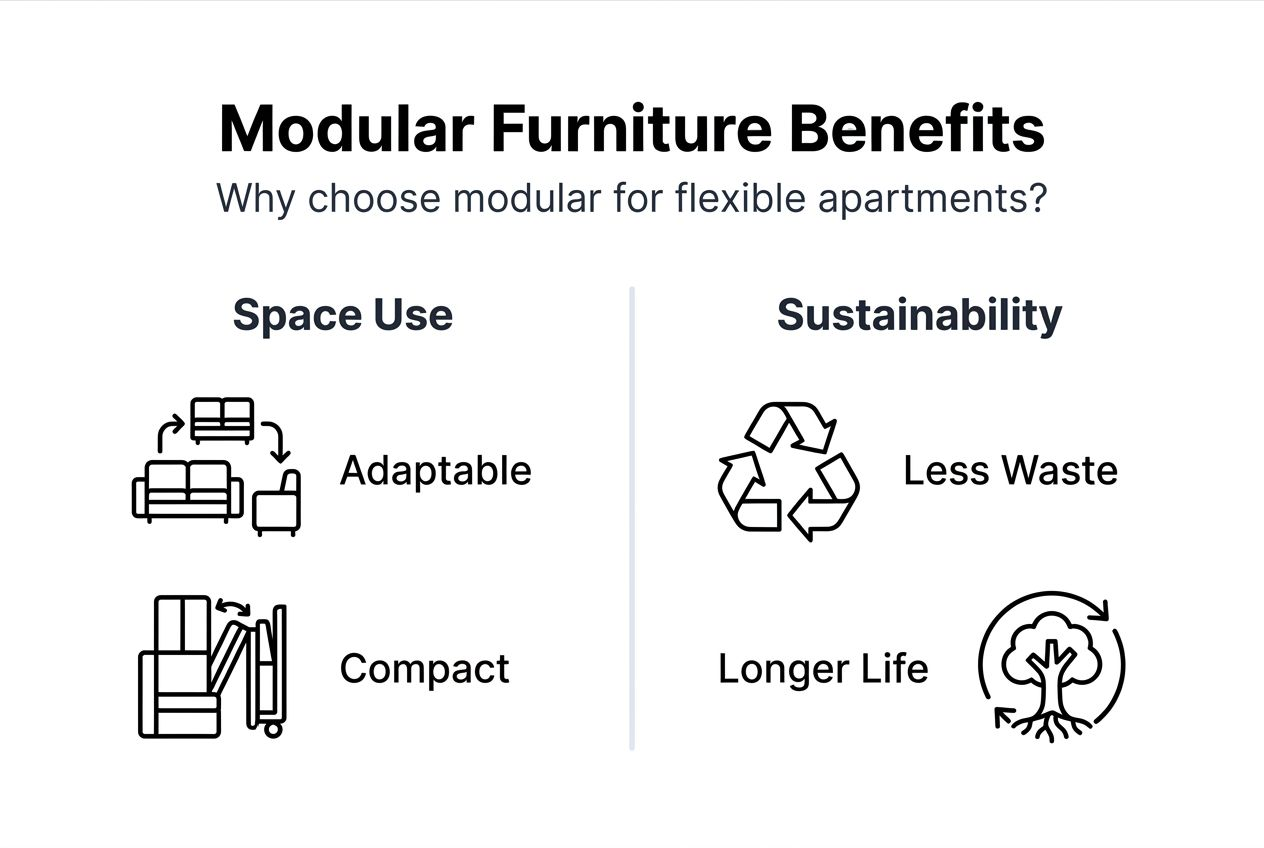 Modular Furniture Benefits
Why choose modular for flexible apartments?

Space Use

Adaptable

Compact

Sustainability

Less Waste

Longer Life